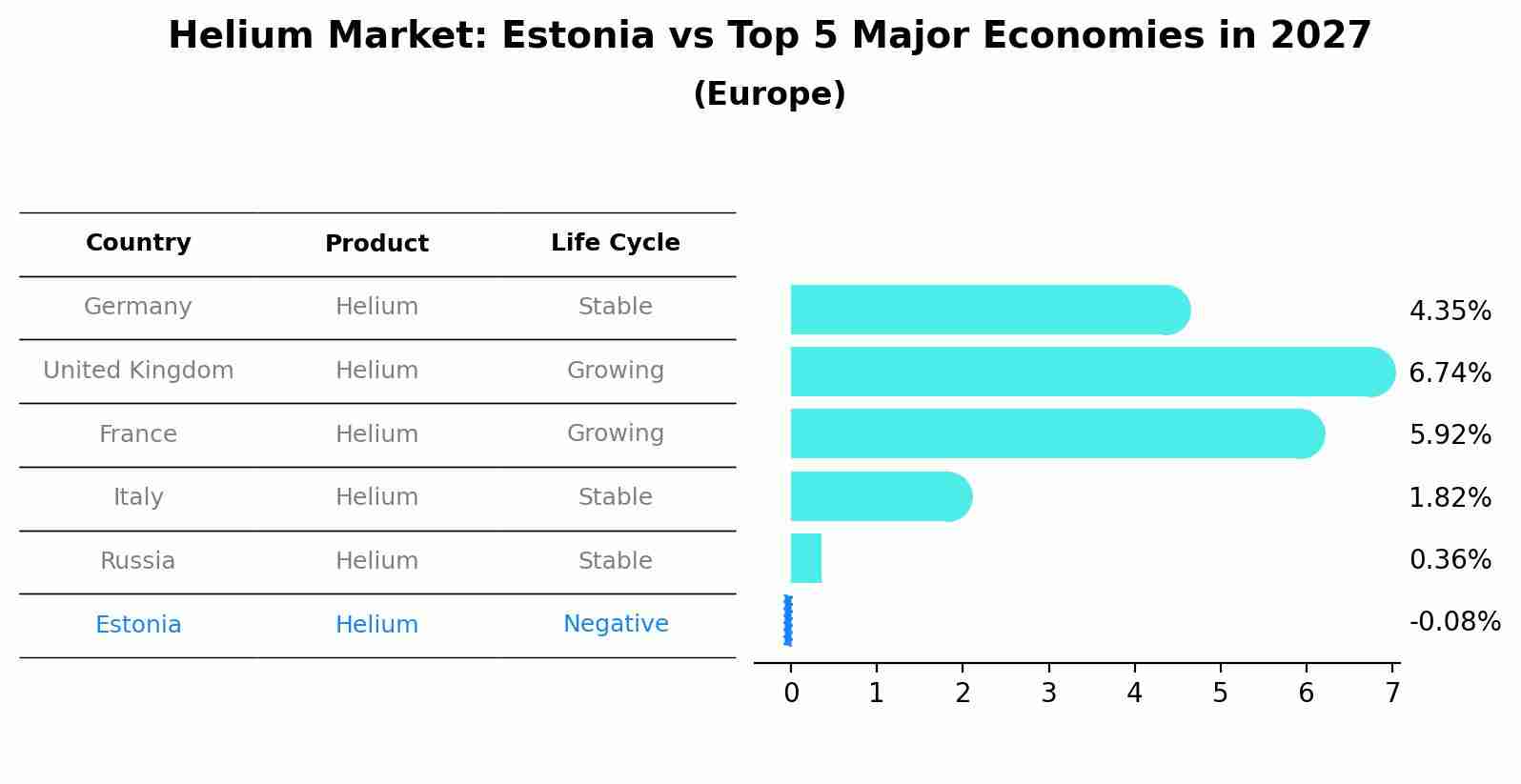 Helium Market: Estonia vs Top 5 Major Economies in 2027
(Europe)

| Country | Product | Life Cycle |
|---|---|---|
| Germany | Helium | Stable |
| United Kingdom | Helium | Growing |
| France | Helium | Growing |
| Italy | Helium | Stable |
| Russia | Helium | Stable |
| Estonia | Helium | Negative |

4.35%
6.74%
5.92%
1.82%
0.36%
-0.08%

0 1 2 3 4 5 6 7